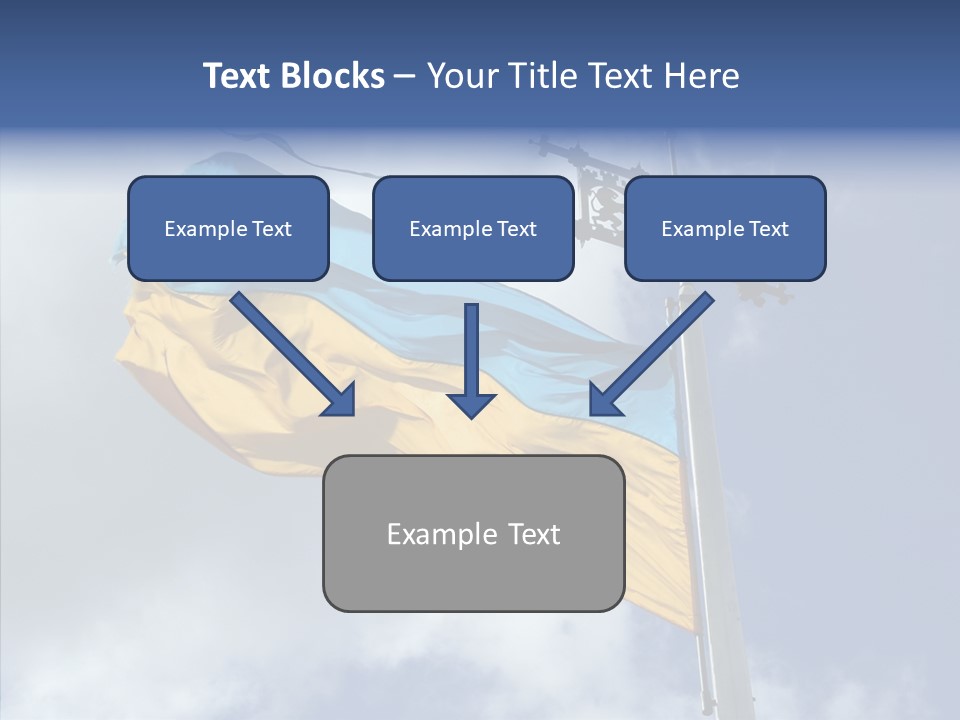 Text Blocks – Your Title Text Here

Example Text

Example Text

Example Text

Example Text